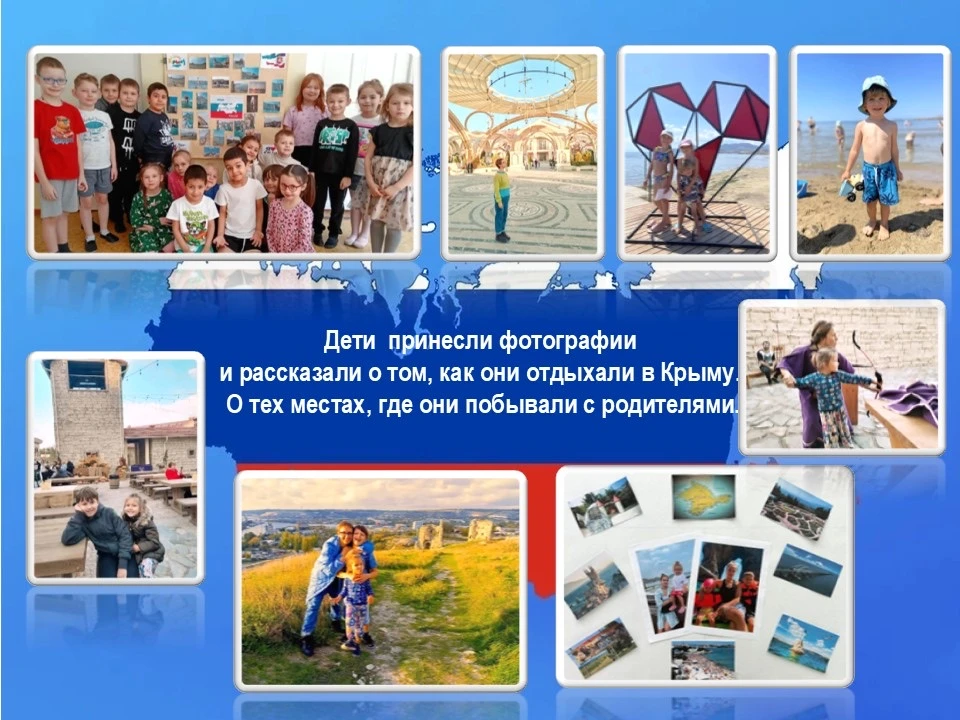 Дети принесли фотографии
и рассказали о том, как они отдыхали в Крыму.
О тех местах, где они побывали с родителями.